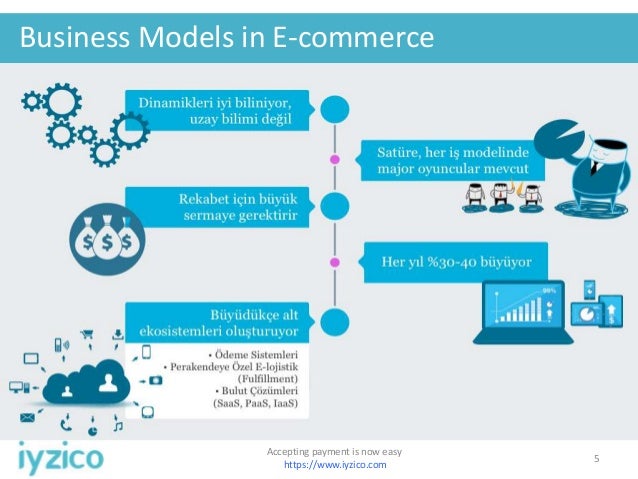 Business Models in E-commerce

Dinamikleri iyi biliniyor, uzay bilimi değil

Satüre, her iş modelinde major oyuncular mevcut

Rekabet için büyük sermaye gerektirir

$ $ $

Her yıl %30-40 büyüyor

99%

Büyüdükçe alt ekosistemleri oluşturuyor

• Ödeme Sistemleri
• Perakendeye Özel E-lojistik (Fulfillment)
• Bulut Çözümleri (SaaS, PaaS, IaaS)

iyzico

Accepting payment is now easy
https://www.iyzico.com

5